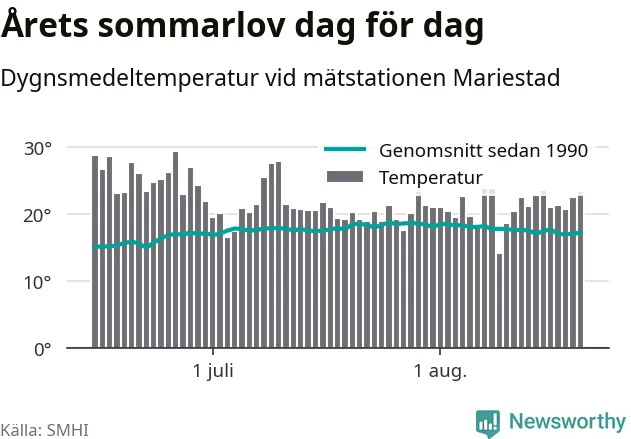 Årets sommarlov dag för dag

Dygnsmedeltemperatur vid mätstationen Mariestad

30°
20°
10°
0°

Genomsnitt sedan 1990
Temperatur

1 juli
1 aug.

Källa: SMHI

Newsworthy